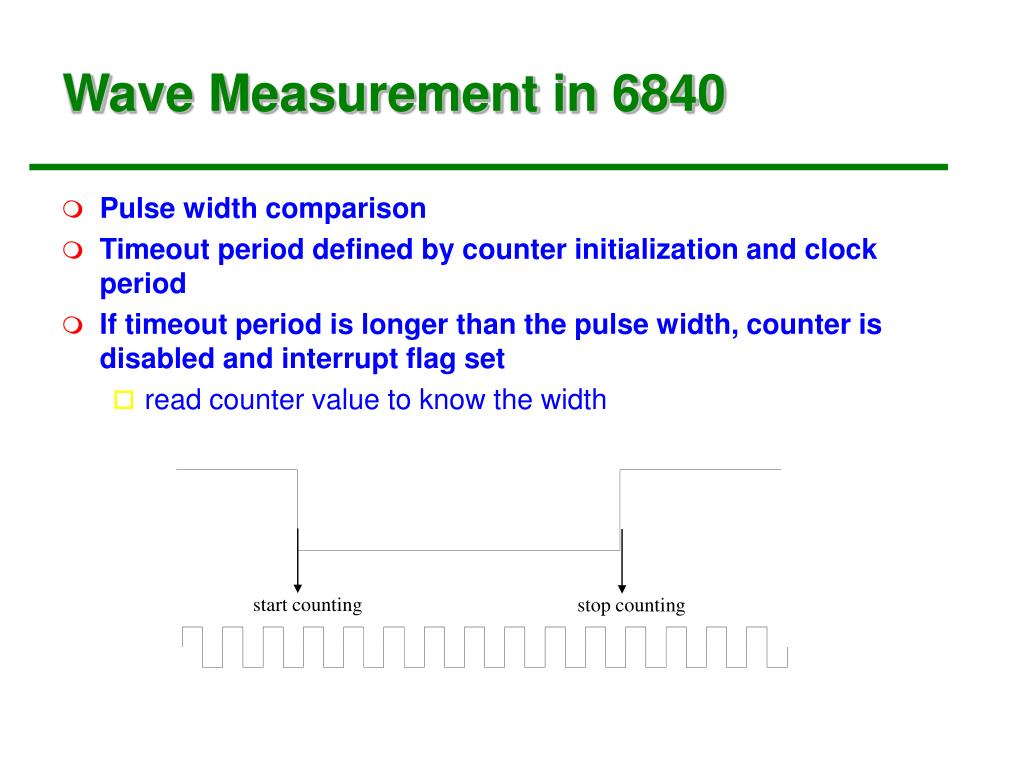 Wave Measurement in 6840

Pulse width comparison

Timeout period defined by counter initialization and clock period

If timeout period is longer than the pulse width, counter is disabled and interrupt flag set

read counter value to know the width

start counting

stop counting